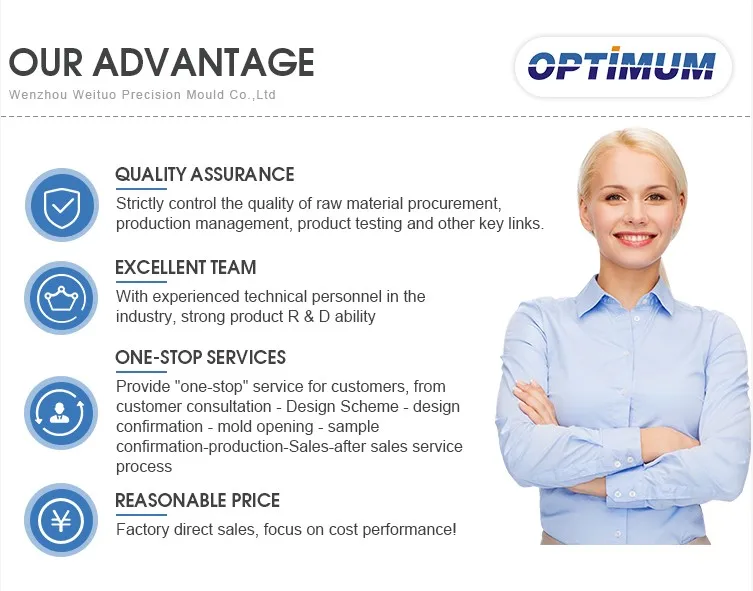 OUR ADVANTAGE
Wenzhou Weituo Precision Mould Co.,Ltd

OPTIMUM

QUALITY ASSURANCE
Strictly control the quality of raw material procurement, production management, product testing and other key links.

EXCELLENT TEAM
With experienced technical personnel in the industry, strong product R & D ability

ONE-STOP SERVICES
Provide "one-stop" service for customers, from customer consultation - Design Scheme - design confirmation - mold opening - sample confirmation-production-Sales-after sales service process

REASONABLE PRICE
Factory direct sales, focus on cost performance!